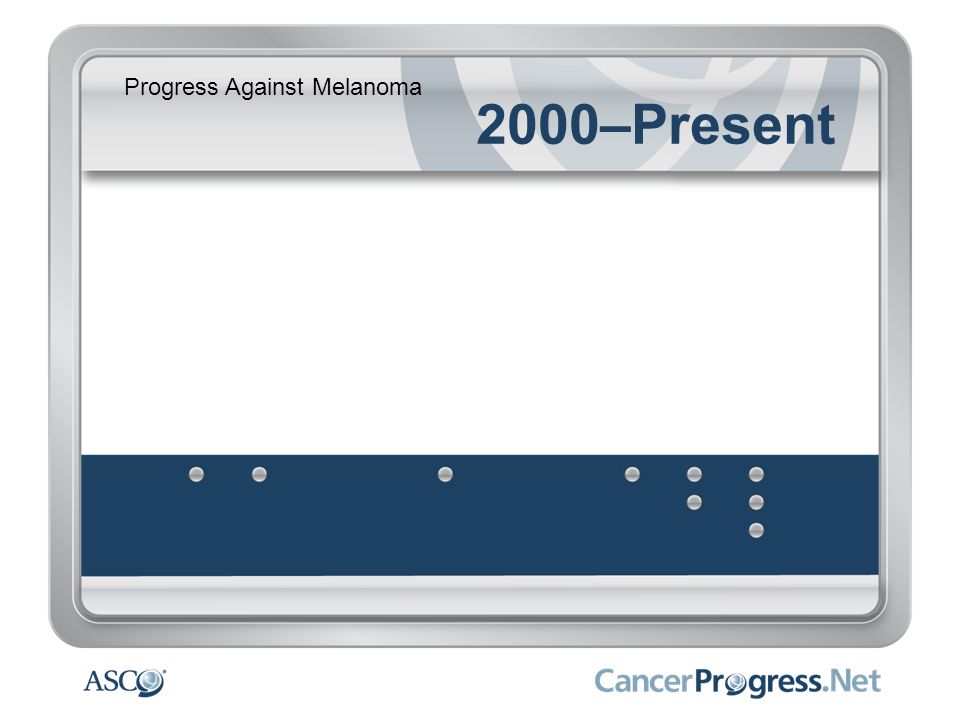 Progress Against Melanoma

2000–Present

ASCO

CancerProgress.Net